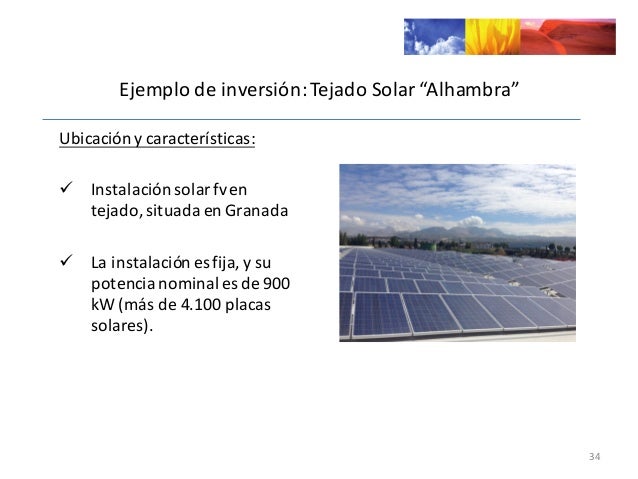 Ejemplo de inversión: Tejado Solar “Alhambra”

Ubicación y características:

✓ Instalación solar fv en tejado, situada en Granada

✓ La instalación es fija, y su potencia nominal es de 900 kW (más de 4.100 placas solares).

34